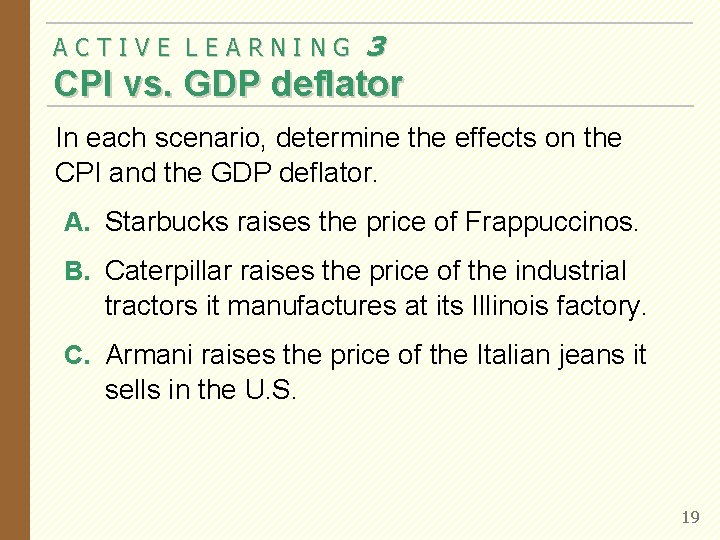 ACTIVE LEARNING 3
CPI vs. GDP deflator

In each scenario, determine the effects on the CPI and the GDP deflator.

A. Starbucks raises the price of Frappuccinos.

B. Caterpillar raises the price of the industrial tractors it manufactures at its Illinois factory.

C. Armani raises the price of the Italian jeans it sells in the U.S.

19